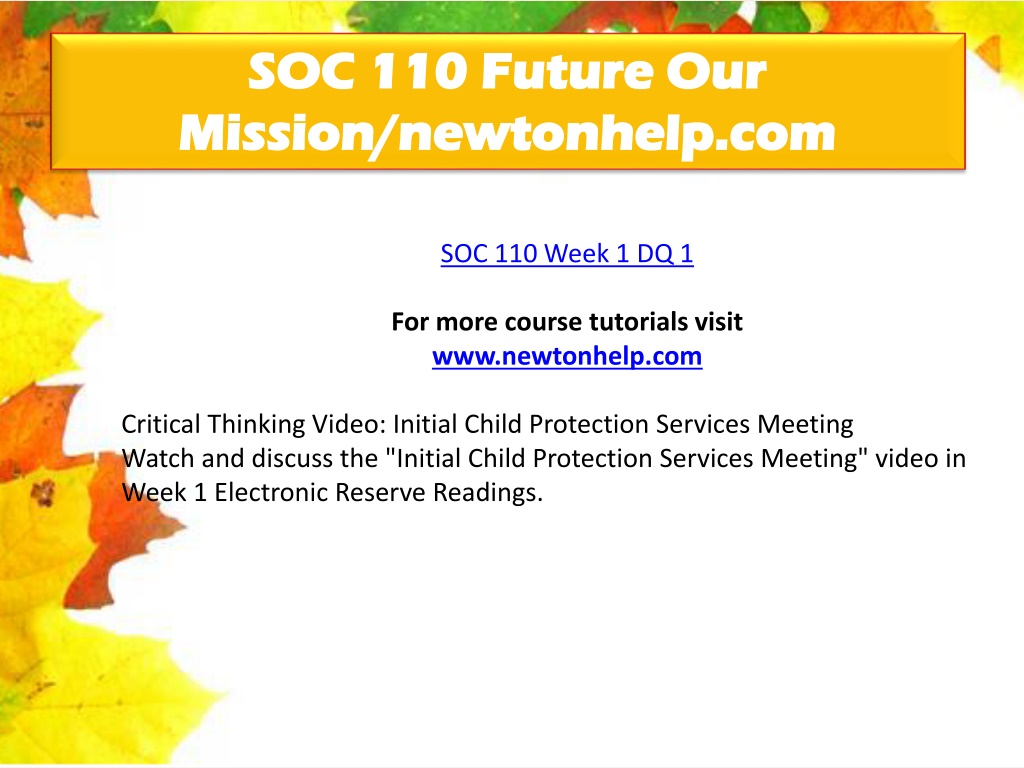 SOC 110 Future Our Mission/newtonhelp.com

SOC 110 Week 1 DQ 1

For more course tutorials visit
www.newtonhelp.com

Critical Thinking Video: Initial Child Protection Services Meeting
Watch and discuss the "Initial Child Protection Services Meeting" video in Week 1 Electronic Reserve Readings.